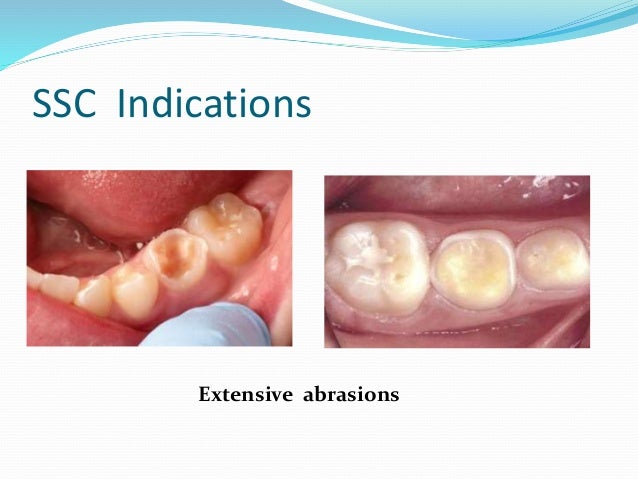 SSC Indications

Extensive abrasions